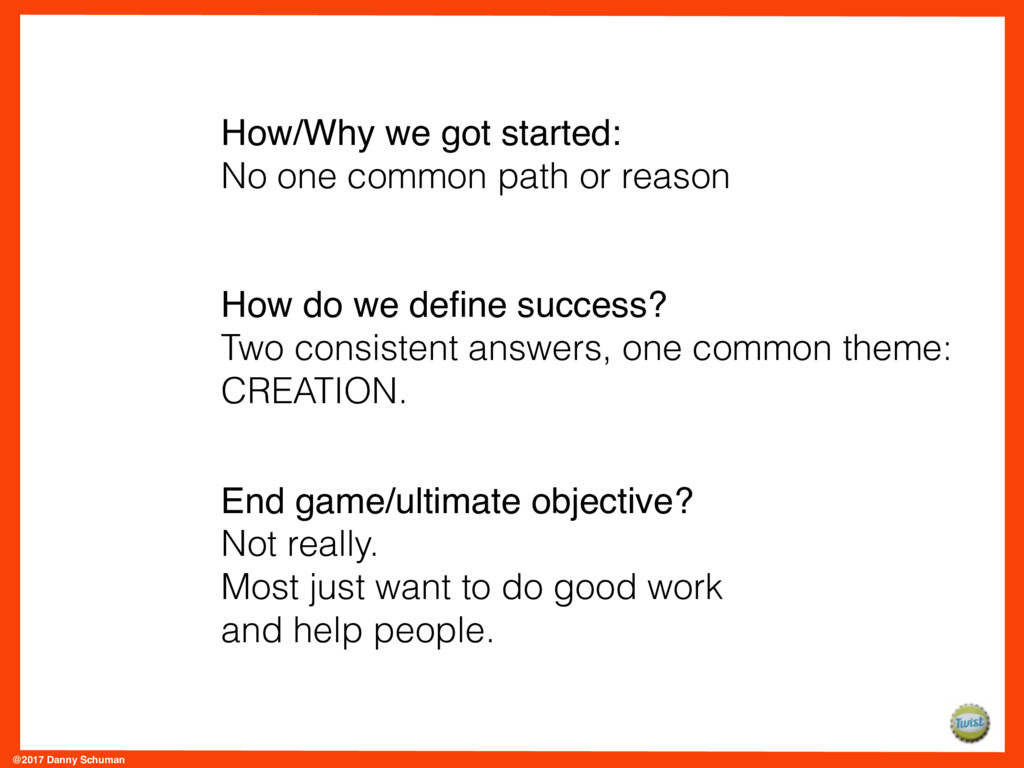 How/Why we got started:
No one common path or reason

How do we define success?
Two consistent answers, one common theme: CREATION.

End game/ultimate objective?
Not really.
Most just want to do good work and help people.

Twist

@2017 Danny Schuman